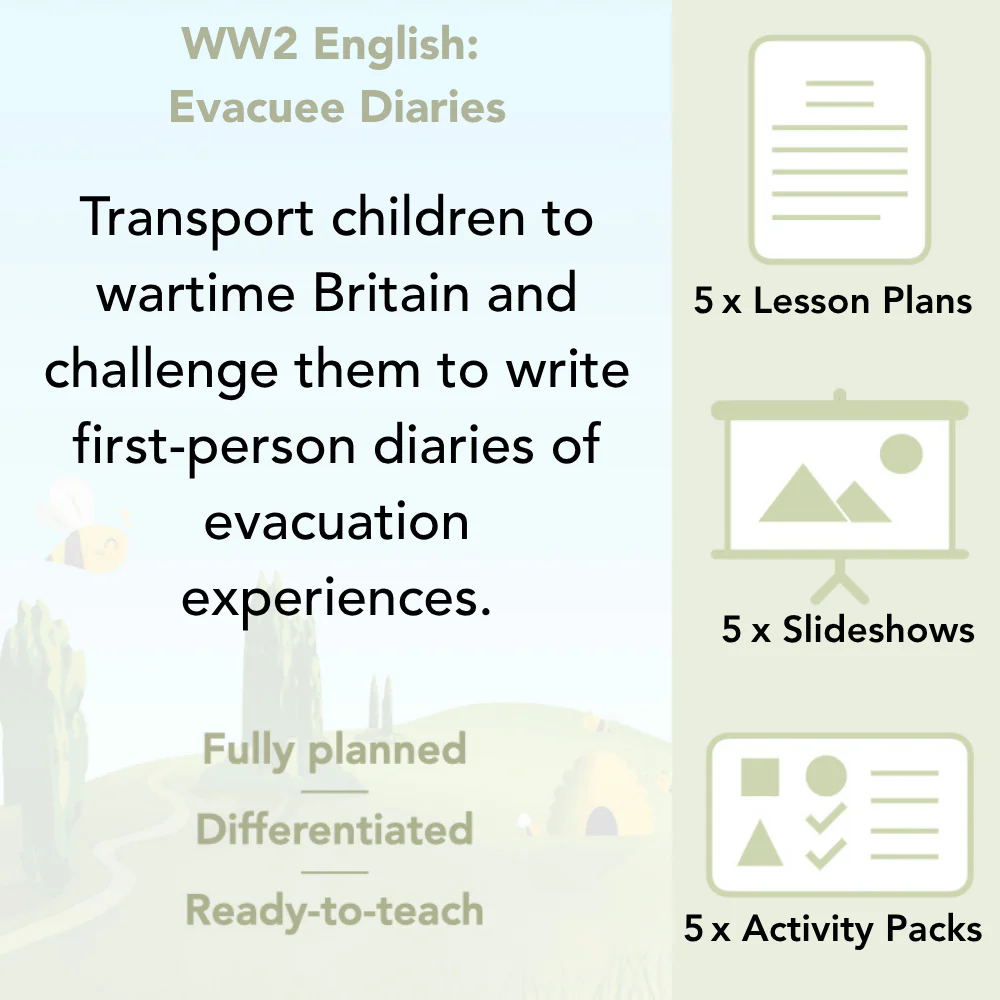 WW2 English:
Evacuee Diaries

Transport children to wartime Britain and challenge them to write first-person diaries of evacuation experiences.

Fully planned

Differentiated

Ready-to-teach

5 x Lesson Plans

5 x Slideshows

5 x Activity Packs